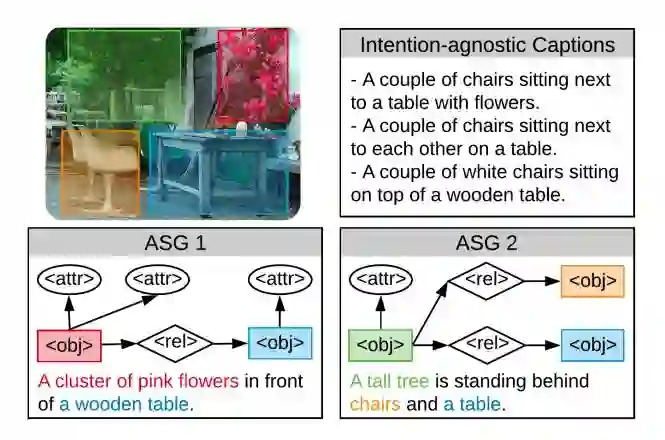 Intention-agnostic Captions

- A couple of chairs sitting next to a table with flowers.
- A couple of chairs sitting next to each other on a table.
- A couple of white chairs sitting on top of a wooden table.

ASG 1

<attr> <attr> <attr>

<obj> <rel> <obj>

A cluster of pink flowers in front of a wooden table.

ASG 2

<attr> <rel> <obj>

<obj> <rel> <obj>

A tall tree is standing behind chairs and a table.